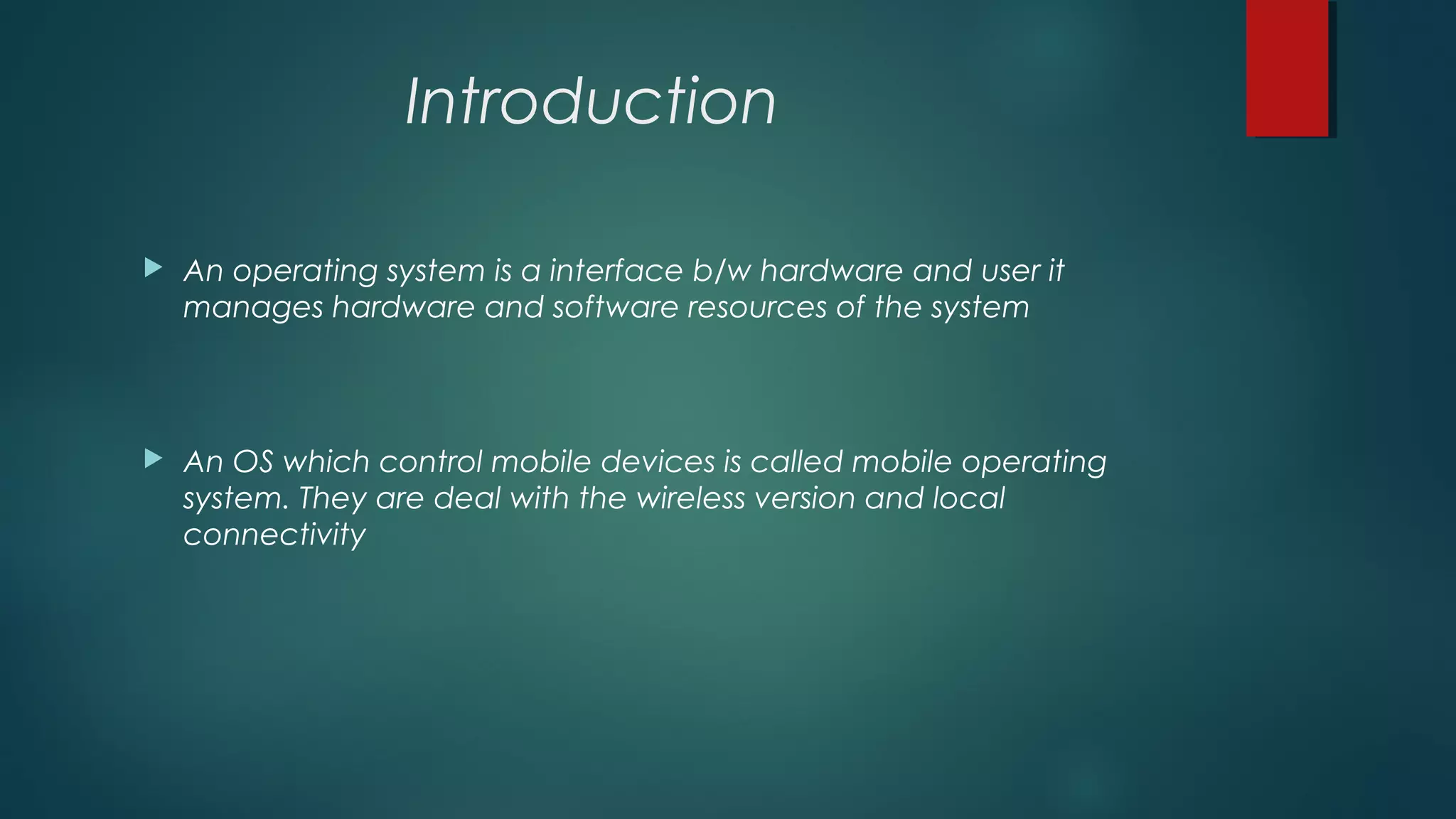 Introduction

An operating system is a interface b/w hardware and user it manages hardware and software resources of the system

An OS which control mobile devices is called mobile operating system. They are deal with the wireless version and local connectivity